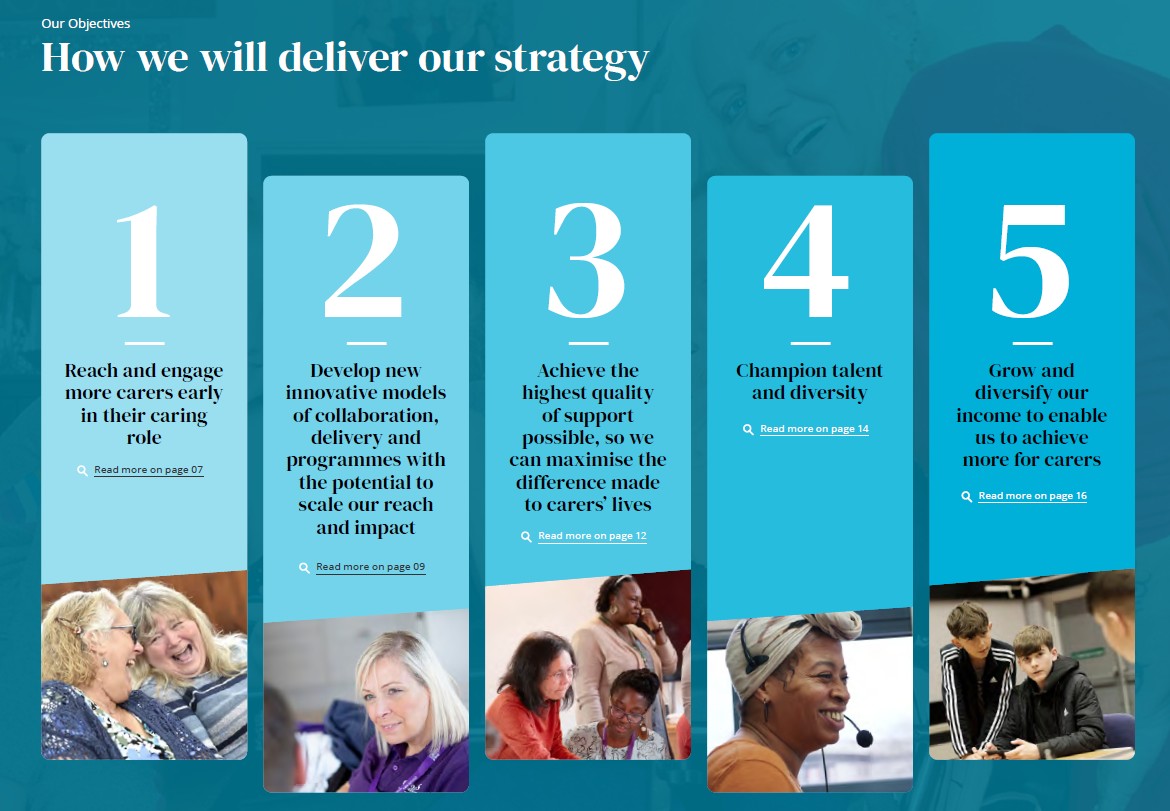 Our Objectives

How we will deliver our strategy

1

Reach and engage more carers early in their caring role

Read more on page 07

2

Develop new innovative models of collaboration, delivery and programmes with the potential to scale our reach and impact

Read more on page 09

3

Achieve the highest quality of support possible, so we can maximise the difference made to carers' lives

Read more on page 12

4

Champion talent and diversity

Read more on page 14

5

Grow and diversify our income to enable us to achieve more for carers

Read more on page 16